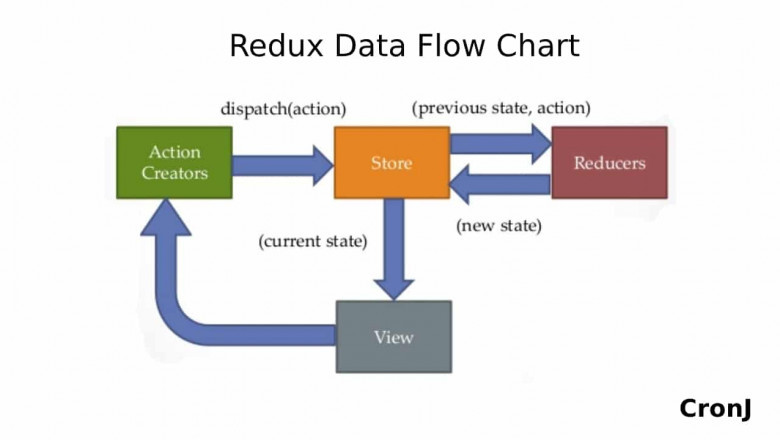 Redux Data Flow Chart

dispatch(action)

(previous state, action)

Action Creators

Store

Reducers

(new state)

(current state)

View

CronJ